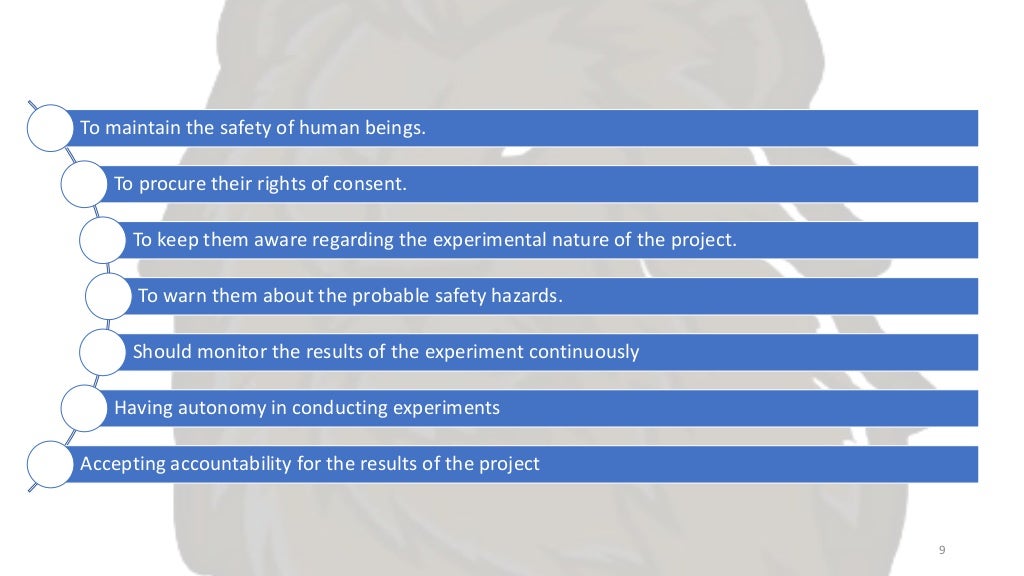 To maintain the safety of human beings.

To procure their rights of consent.

To keep them aware regarding the experimental nature of the project.

To warn them about the probable safety hazards.

Should monitor the results of the experiment continuously

Having autonomy in conducting experiments

Accepting accountability for the results of the project

9